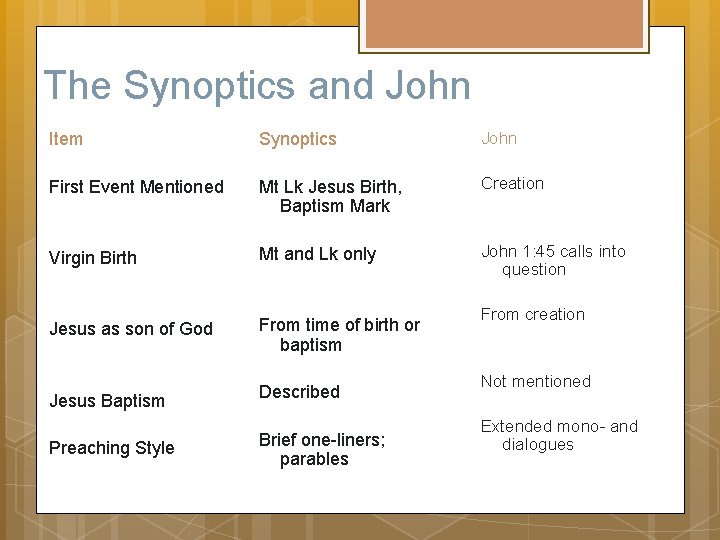 The Synoptics and John

| Item | Synoptics | John |
|---|---|---|
| First Event Mentioned | Mt Lk Jesus Birth, Baptism Mark | Creation |
| Virgin Birth | Mt and Lk only | John 1:45 calls into question |
| Jesus as son of God | From time of birth or baptism | From creation |
| Jesus Baptism | Described | Not mentioned |
| Preaching Style | Brief one-liners; parables | Extended mono- and dialogues |